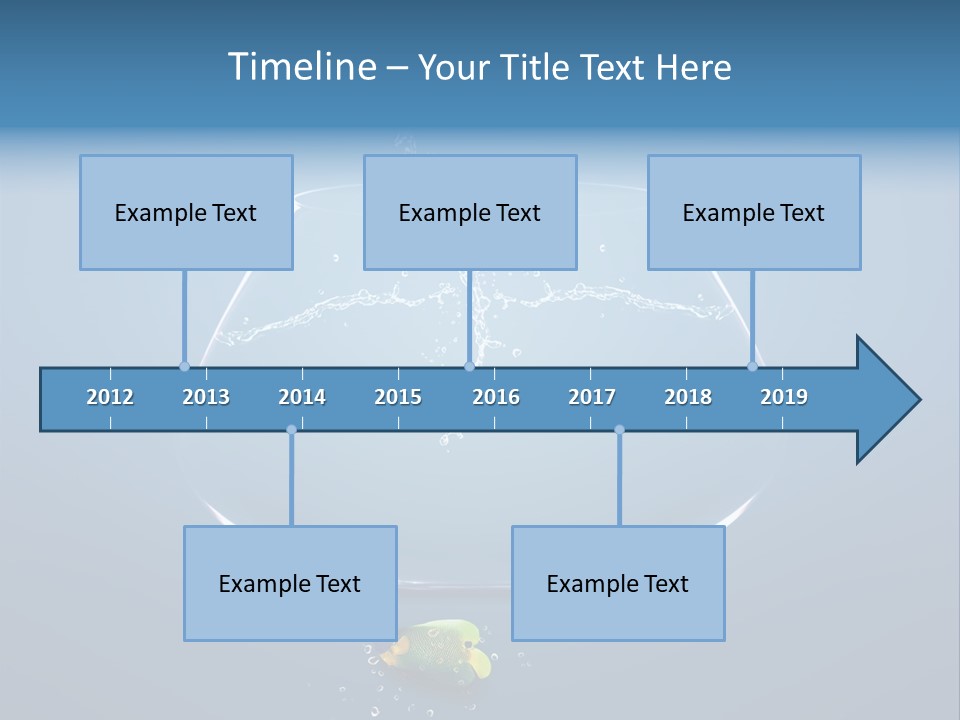 Timeline – Your Title Text Here

Example Text

Example Text

Example Text

2012 2013 2014 2015 2016 2017 2018 2019

Example Text

Example Text